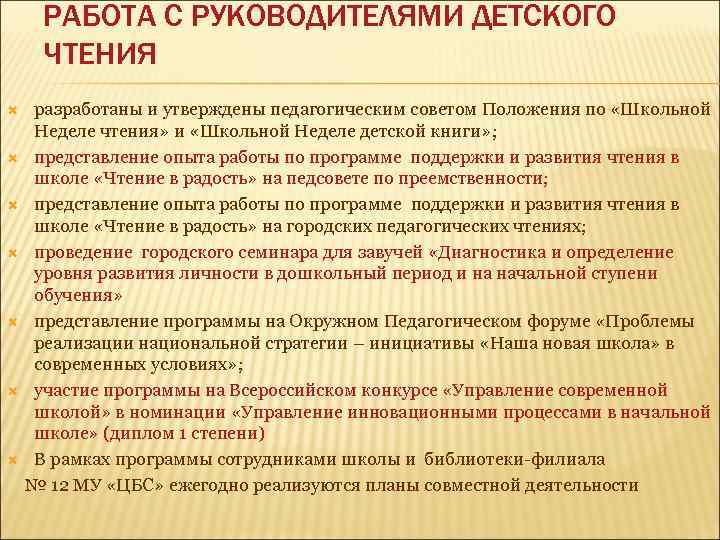 РАБОТА С РУКОВОДИТЕЛЯМИ ДЕТСКОГО ЧТЕНИЯ

разработаны и утверждены педагогическим советом Положения по «Школьной Неделе чтения» и «Школьной Неделе детской книги»;

представление опыта работы по программе поддержки и развития чтения в школе «Чтение в радость» на педсовете по преемственности;

представление опыта работы по программе поддержки и развития чтения в школе «Чтение в радость» на городских педагогических чтениях;

проведение городского семинара для завучей «Диагностика и определение уровня развития личности в дошкольный период и на начальной ступени обучения»

представление программы на Окружном Педагогическом форуме «Проблемы реализации национальной стратегии – инициативы «Наша новая школа» в современных условиях»;

участие программы на Всероссийском конкурсе «Управление современной школой» в номинации «Управление инновационными процессами в начальной школе» (диплом 1 степени)

В рамках программы сотрудниками школы и библиотеки-филиала № 12 МУ «ЦБС» ежегодно реализуются планы совместной деятельности